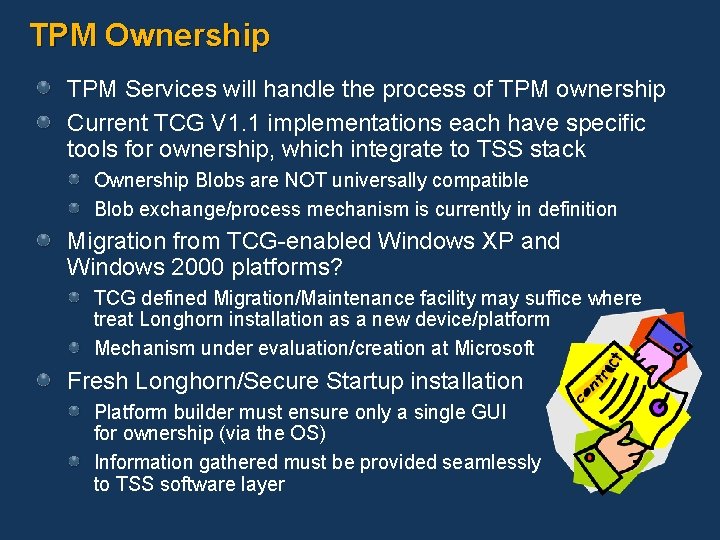 TPM Ownership

TPM Services will handle the process of TPM ownership

Current TCG V1.1 implementations each have specific tools for ownership, which integrate to TSS stack

Ownership Blobs are NOT universally compatible

Blob exchange/process mechanism is currently in definition

Migration from TCG-enabled Windows XP and Windows 2000 platforms?

TCG defined Migration/Maintenance facility may suffice where treat Longhorn installation as a new device/platform

Mechanism under evaluation/creation at Microsoft

Fresh Longhorn/Secure Startup installation

Platform builder must ensure only a single GUI for ownership (via the OS)

Information gathered must be provided seamlessly to TSS software layer

contract